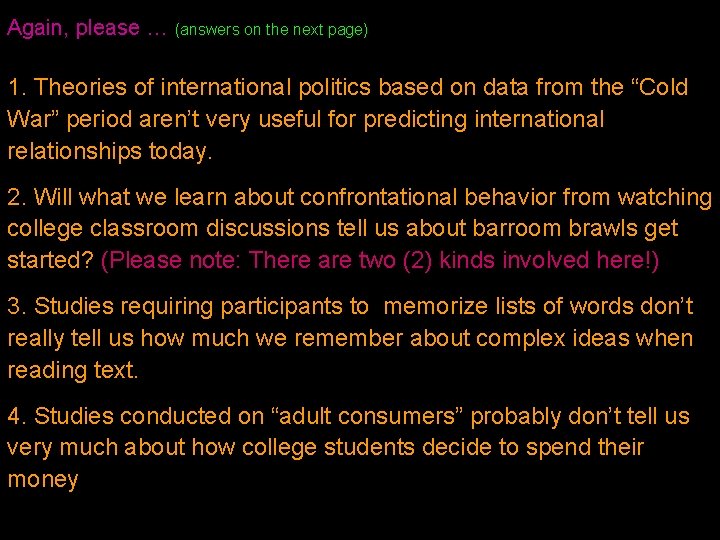 Again, please … (answers on the next page)

1. Theories of international politics based on data from the “Cold War” period aren’t very useful for predicting international relationships today.

2. Will what we learn about confrontational behavior from watching college classroom discussions tell us about barroom brawls get started? (Please note: There are two (2) kinds involved here!)

3. Studies requiring participants to memorize lists of words don’t really tell us how much we remember about complex ideas when reading text.

4. Studies conducted on “adult consumers” probably don’t tell us very much about how college students decide to spend their money